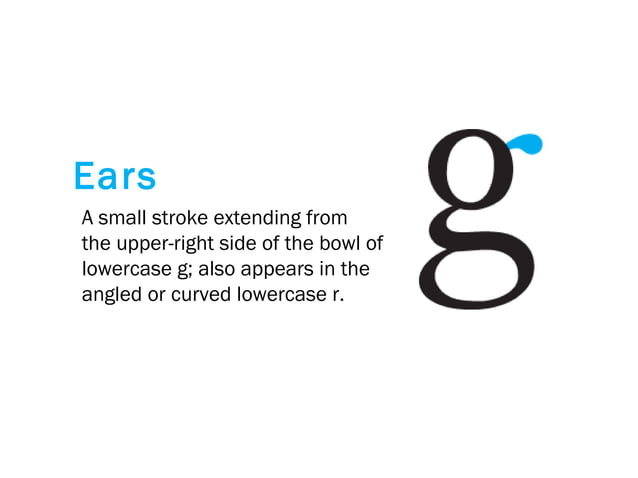 Ears

A small stroke extending from the upper-right side of the bowl of lowercase g; also appears in the angled or curved lowercase r.

g